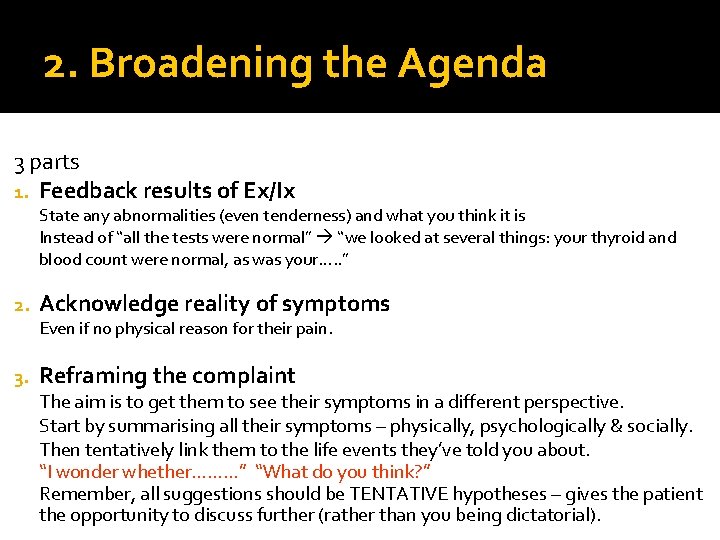 2. Broadening the Agenda

3 parts

1. Feedback results of Ex/Ix
State any abnormalities (even tenderness) and what you think it is
Instead of “all the tests were normal” → “we looked at several things: your thyroid and blood count were normal, as was your…..”

2. Acknowledge reality of symptoms
Even if no physical reason for their pain.

3. Reframing the complaint
The aim is to get them to see their symptoms in a different perspective.
Start by summarising all their symptoms – physically, psychologically & socially.
Then tentatively link them to the life events they’ve told you about.
“I wonder whether………” “What do you think?”
Remember, all suggestions should be TENTATIVE hypotheses – gives the patient the opportunity to discuss further (rather than you being dictatorial).